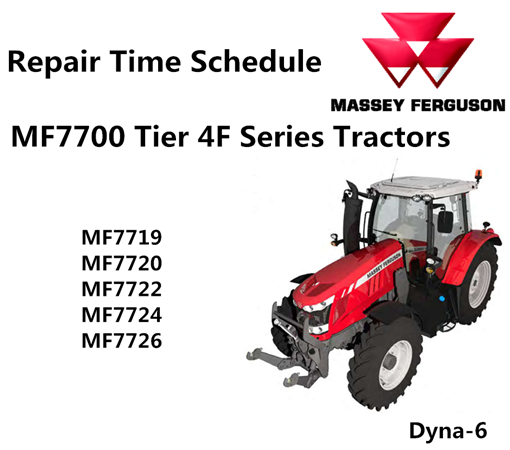 Repair Time Schedule

MASSEY FERGUSON

MF7700 Tier 4F Series Tractors

MF7719
MF7720
MF7722
MF7724
MF7726

MASSEY FERGUSON

Dyna-6